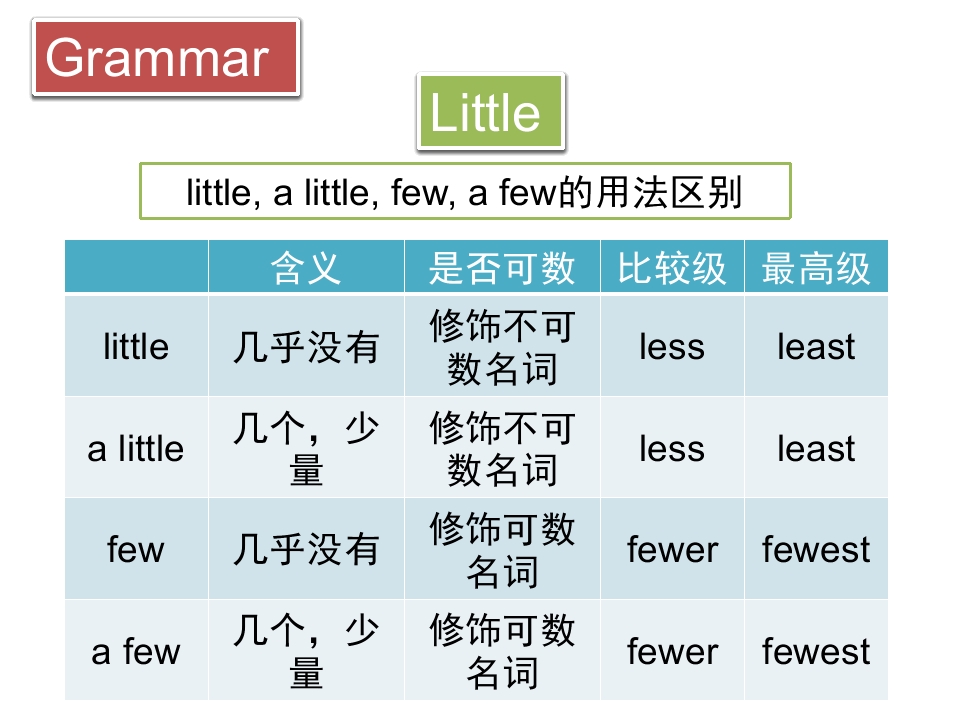 Grammar

Little

little, a little, few, a few的用法区别

|  | 含义 | 是否可数 | 比较级 | 最高级 |
|---|---|---|---|---|
| little | 几乎没有 | 修饰不可数名词 | less | least |
| a little | 几个，少量 | 修饰不可数名词 | less | least |
| few | 几乎没有 | 修饰可数名词 | fewer | fewest |
| a few | 几个，少量 | 修饰可数名词 | fewer | fewest |